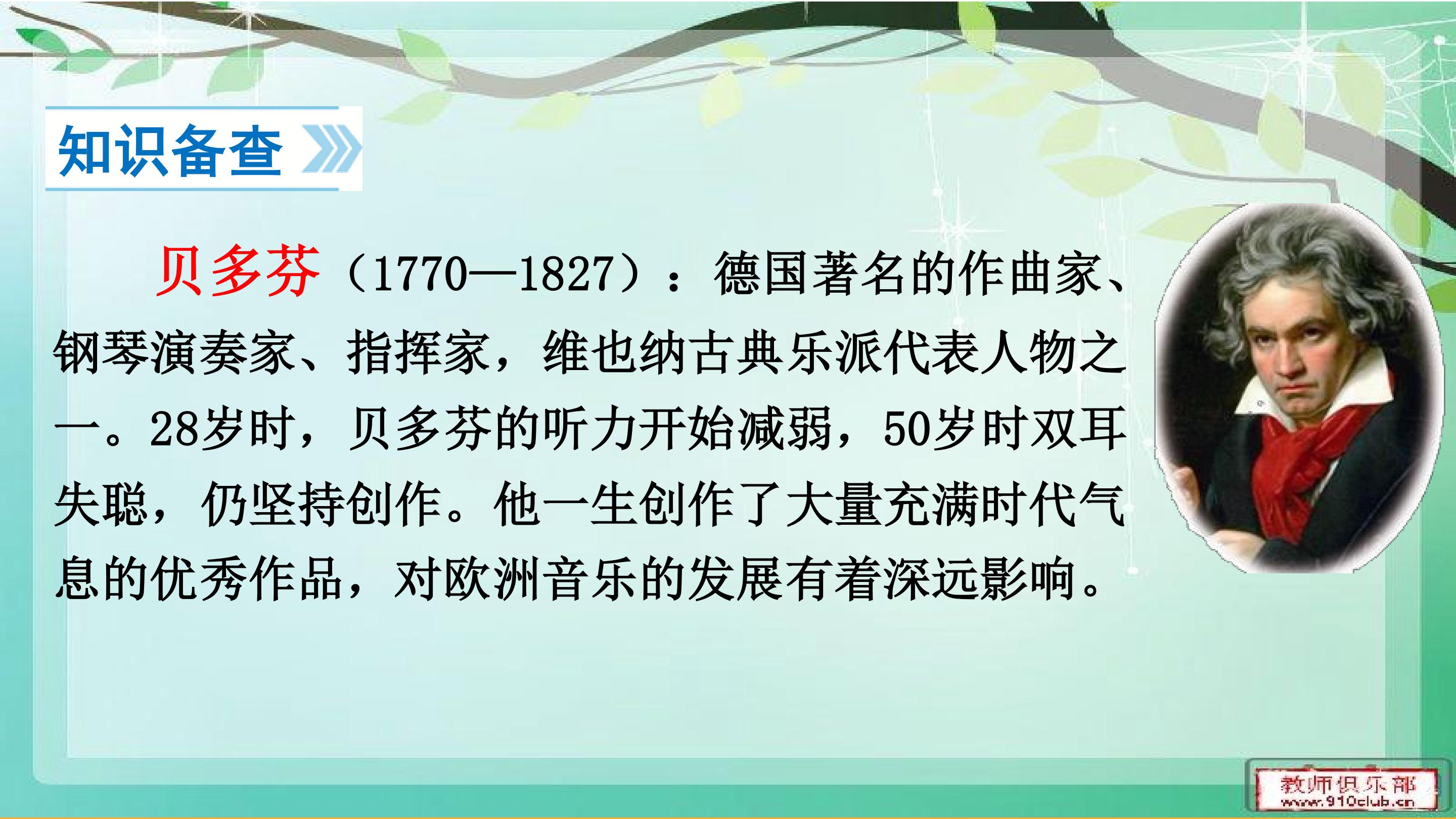 知识备查

贝多芬（1770—1827）：德国著名的作曲家、钢琴演奏家、指挥家，维也纳古典乐派代表人物之一。28岁时，贝多芬的听力开始减弱，50岁时双耳失聪，仍坚持创作。他一生创作了大量充满时代气息的优秀作品，对欧洲音乐的发展有着深远影响。

教师俱乐部
www.910club.cn